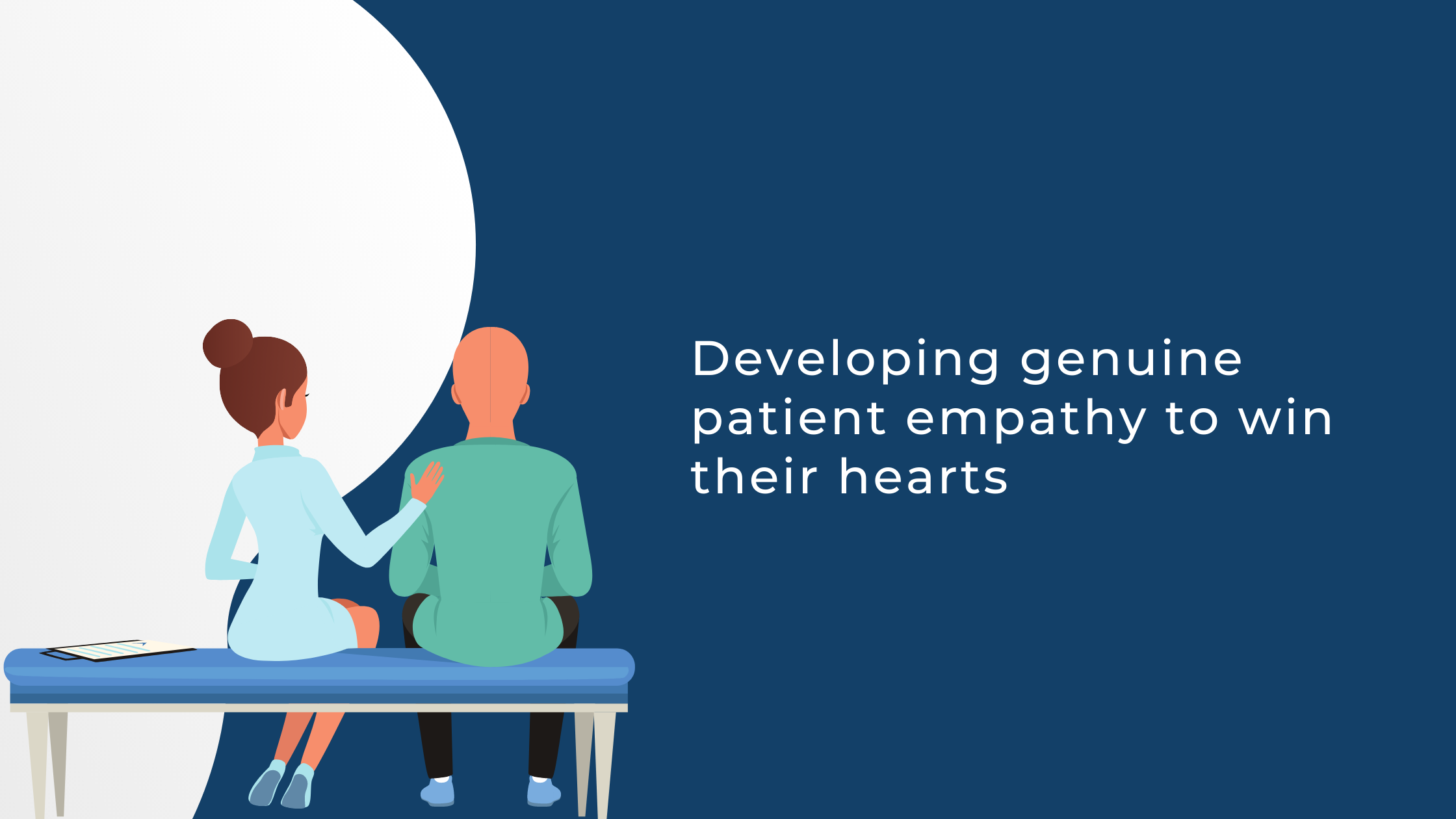 Developing genuine patient empathy to win their hearts